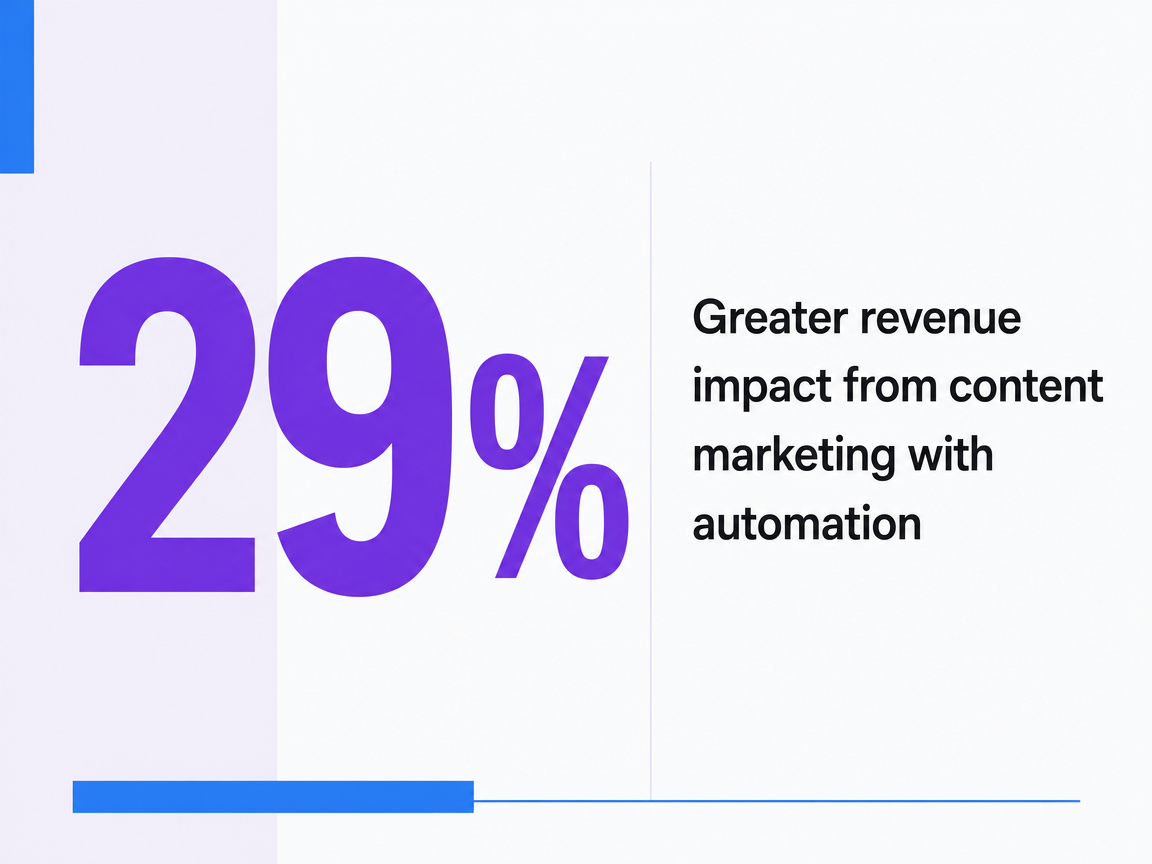 29%

Greater revenue impact from content marketing with automation